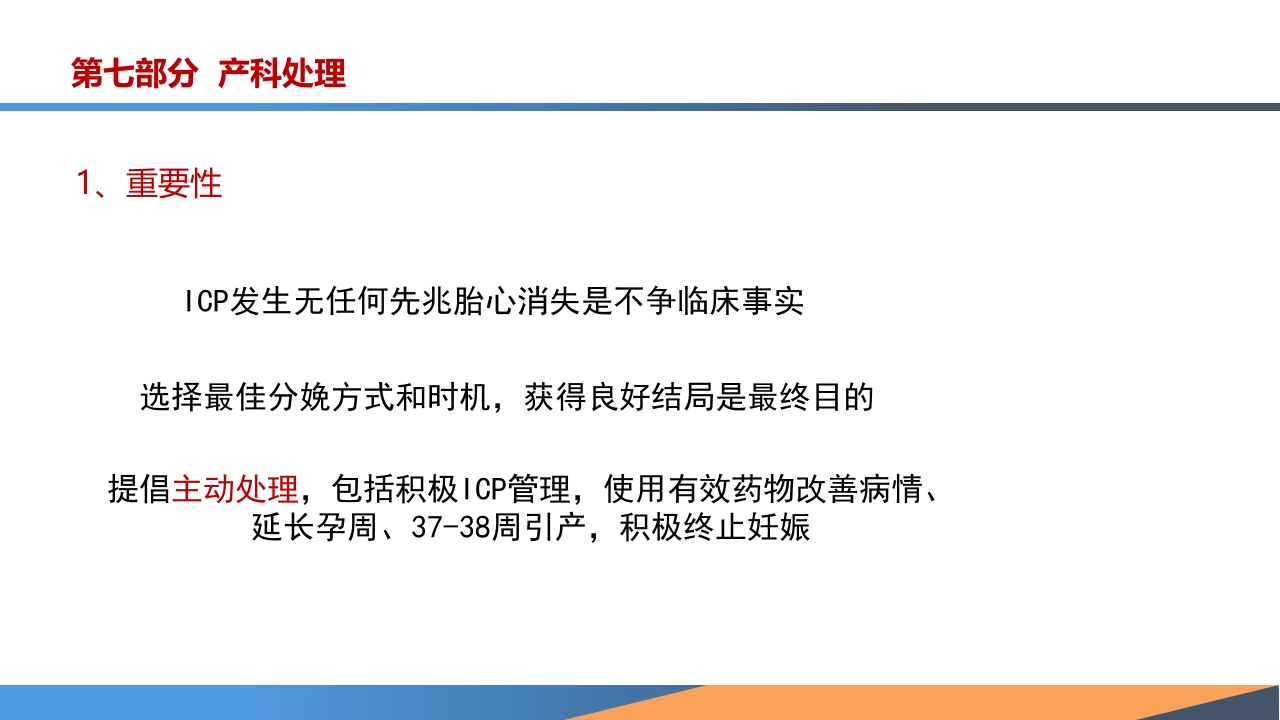 第七部分 产科处理

1、重要性

ICP发生无任何先兆胎心消失是不争临床事实

选择最佳分娩方式和时机，获得良好结局是最终目的

提倡主动处理，包括积极ICP管理，使用有效药物改善病情、延长孕周、37-38周引产，积极终止妊娠